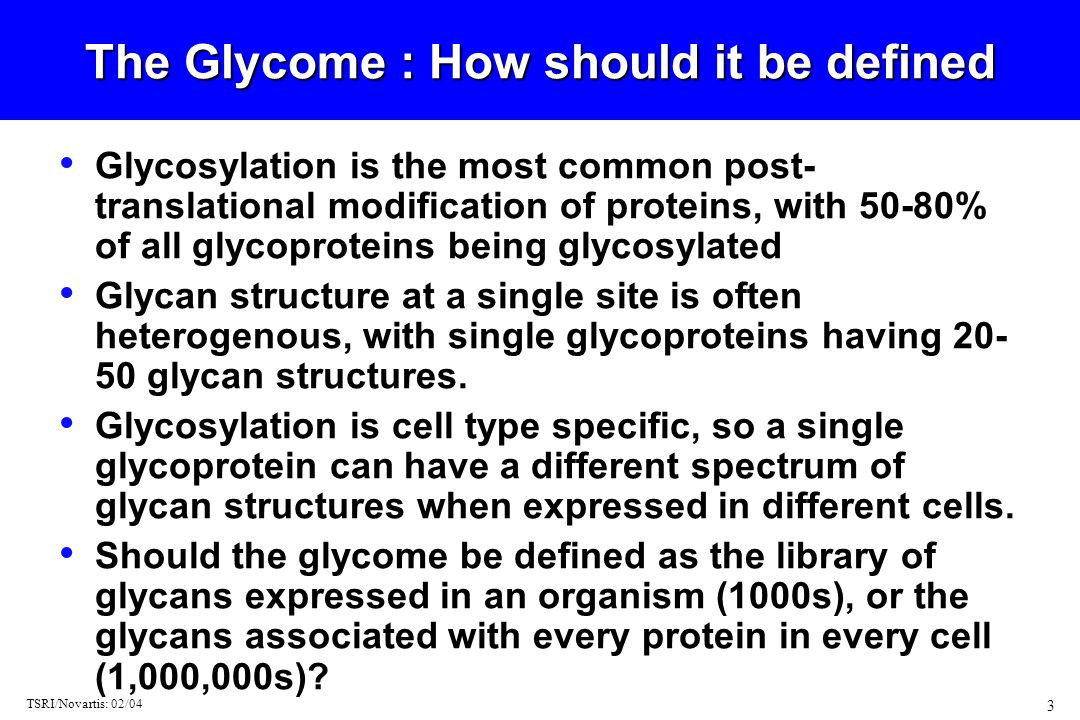 The Glycome : How should it be defined

• Glycosylation is the most common post-translational modification of proteins, with 50-80% of all glycoproteins being glycosylated

• Glycan structure at a single site is often heterogenous, with single glycoproteins having 20-50 glycan structures.

• Glycosylation is cell type specific, so a single glycoprotein can have a different spectrum of glycan structures when expressed in different cells.

• Should the glycome be defined as the library of glycans expressed in an organism (1000s), or the glycans associated with every protein in every cell (1,000,000s)?

TSRI/Novartis: 02/04

3